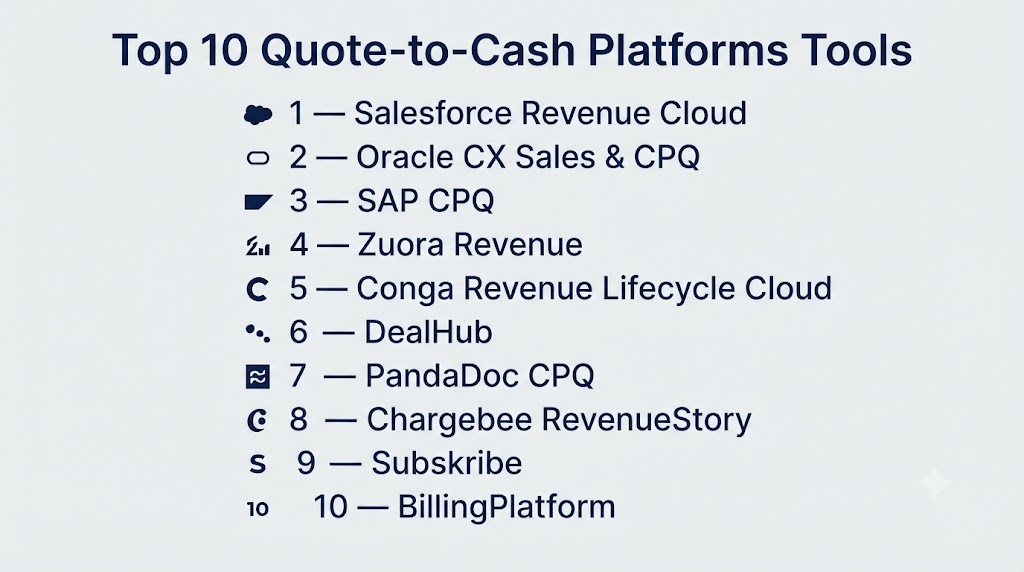 Top 10 Quote-to-Cash Platforms Tools

1 — Salesforce Revenue Cloud
2 — Oracle CX Sales & CPQ
3 — SAP CPQ
4 — Zuora Revenue
5 — Conga Revenue Lifecycle Cloud
6 — DealHub
7 — PandaDoc CPQ
8 — Chargebee RevenueStory
S 9 — Subskribe
10 10 — BillingPlatform